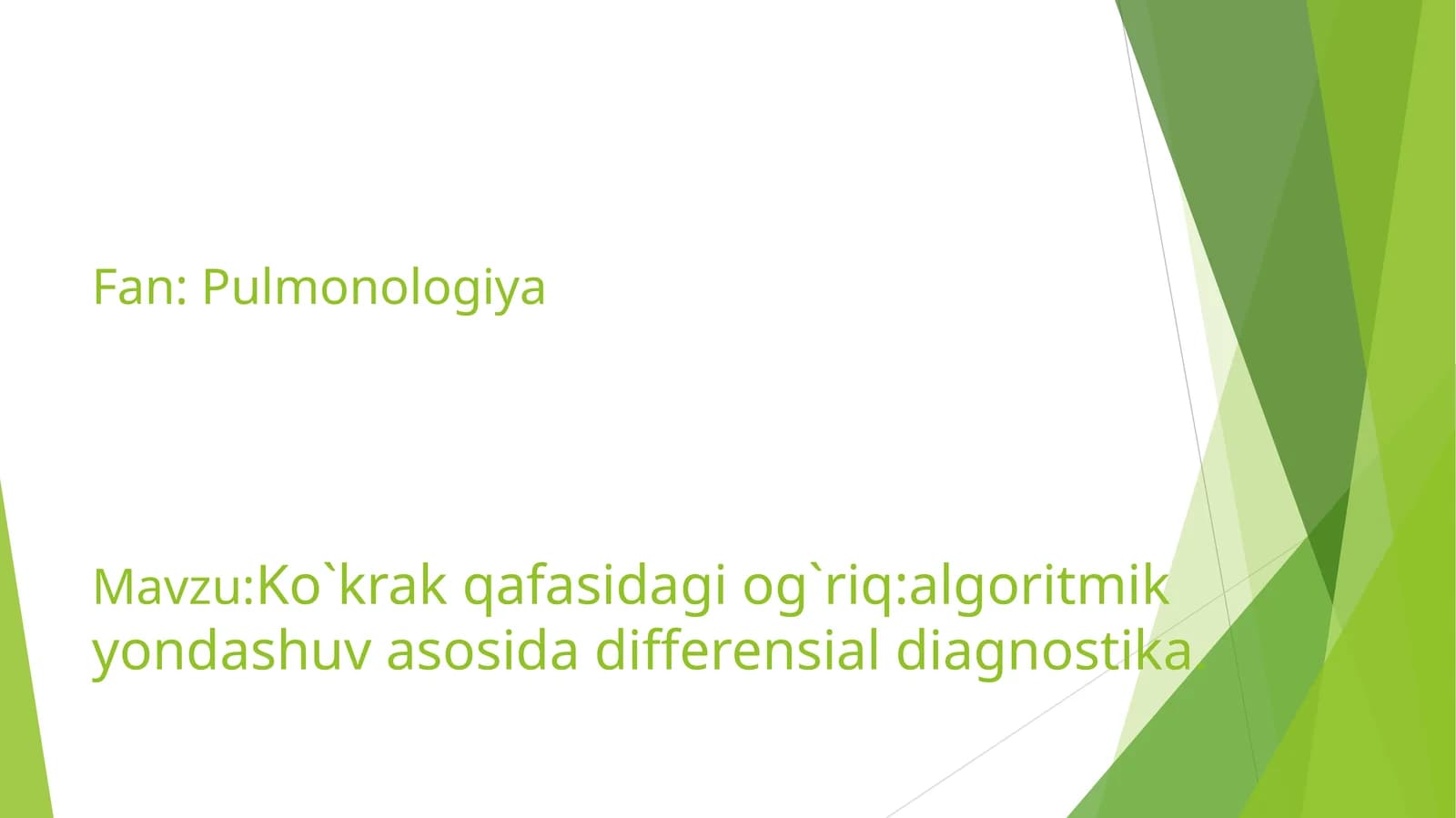 Fan: Pulmonologiya

Mavzu:Ko`krak qafasidagi og`riq:algoritmik yondashuv asosida differensial diagnostika.